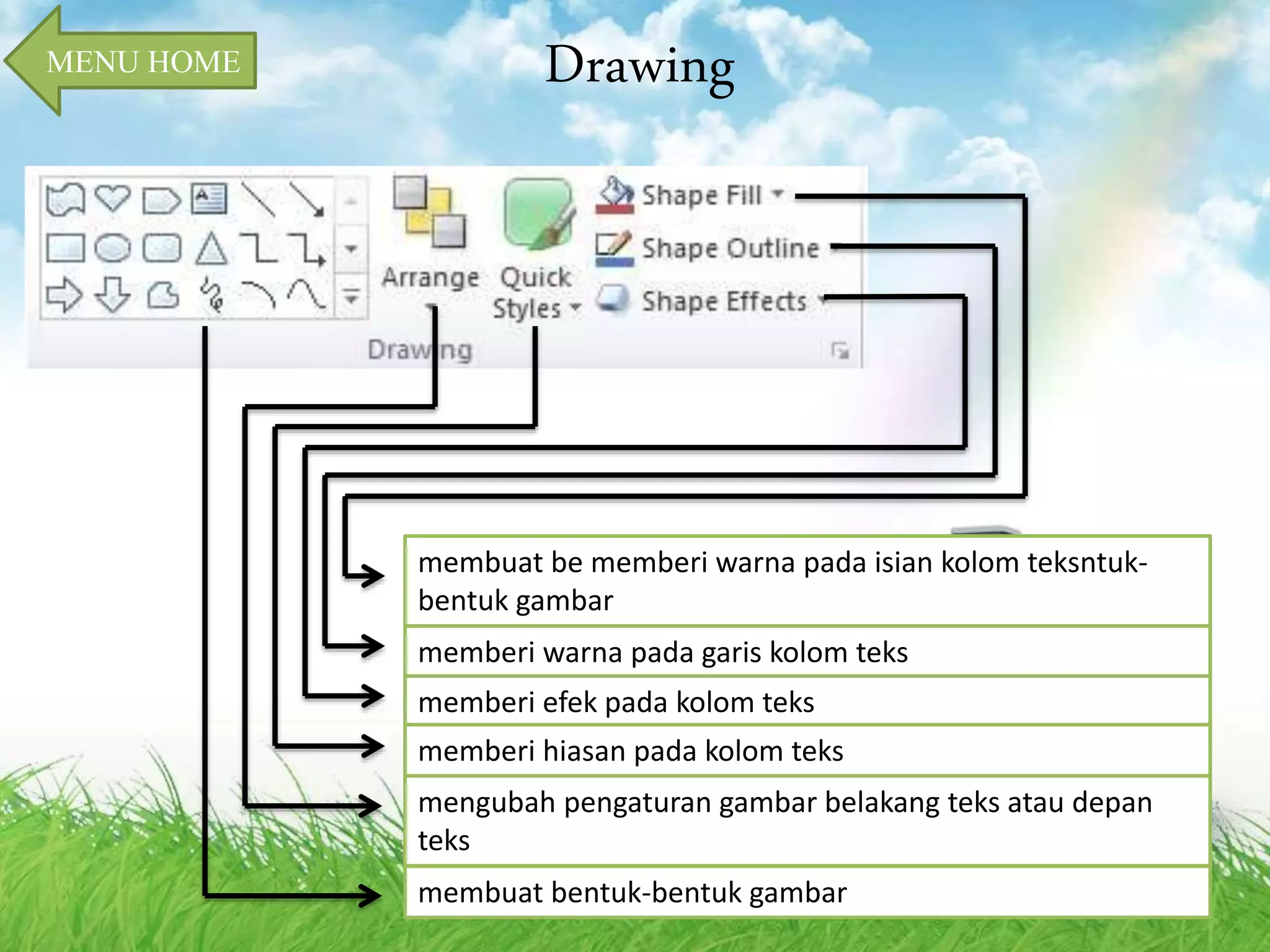 MENU HOME

Drawing

Arrange

Quick Styles

Shape Fill

Shape Outline

Shape Effects

Drawing

membuat be memberi warna pada isian kolom teksntuk-bentuk gambar

memberi warna pada garis kolom teks

memberi efek pada kolom teks

memberi hiasan pada kolom teks

mengubah pengaturan gambar belakang teks atau depan teks

membuat bentuk-bentuk gambar